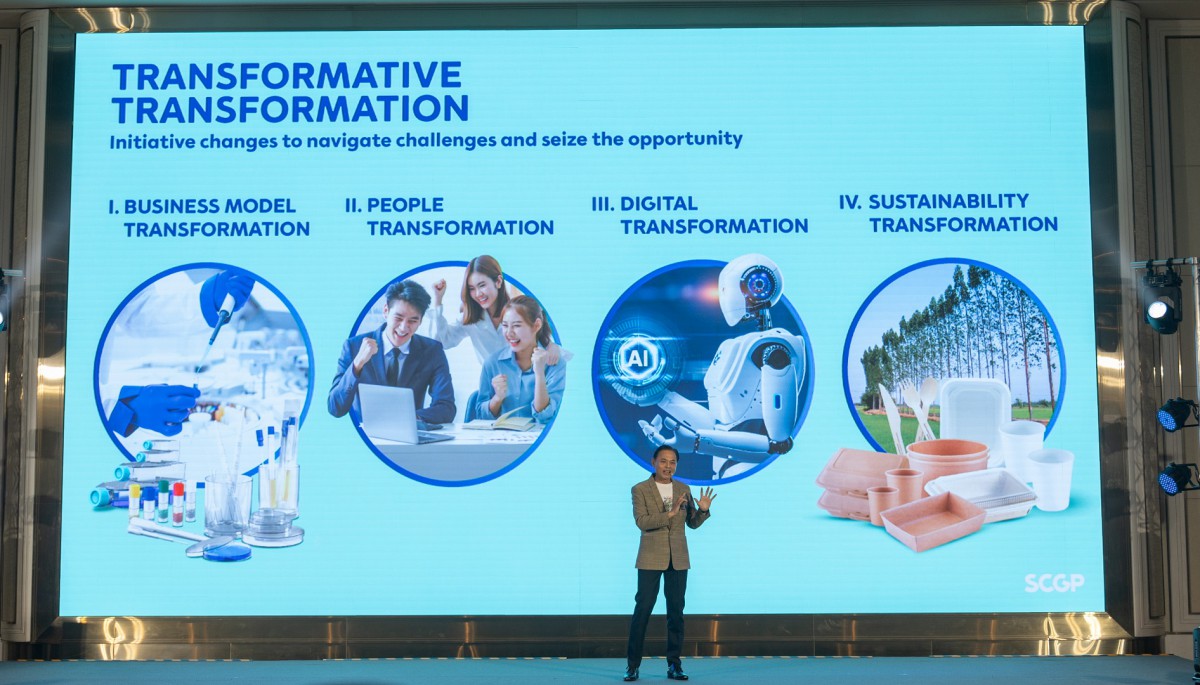 TRANSFORMATIVE TRANSFORMATION
Initiative changes to navigate challenges and seize the opportunity

I. BUSINESS MODEL TRANSFORMATION

II. PEOPLE TRANSFORMATION

III. DIGITAL TRANSFORMATION

IV. SUSTAINABILITY TRANSFORMATION

AI

SCGP